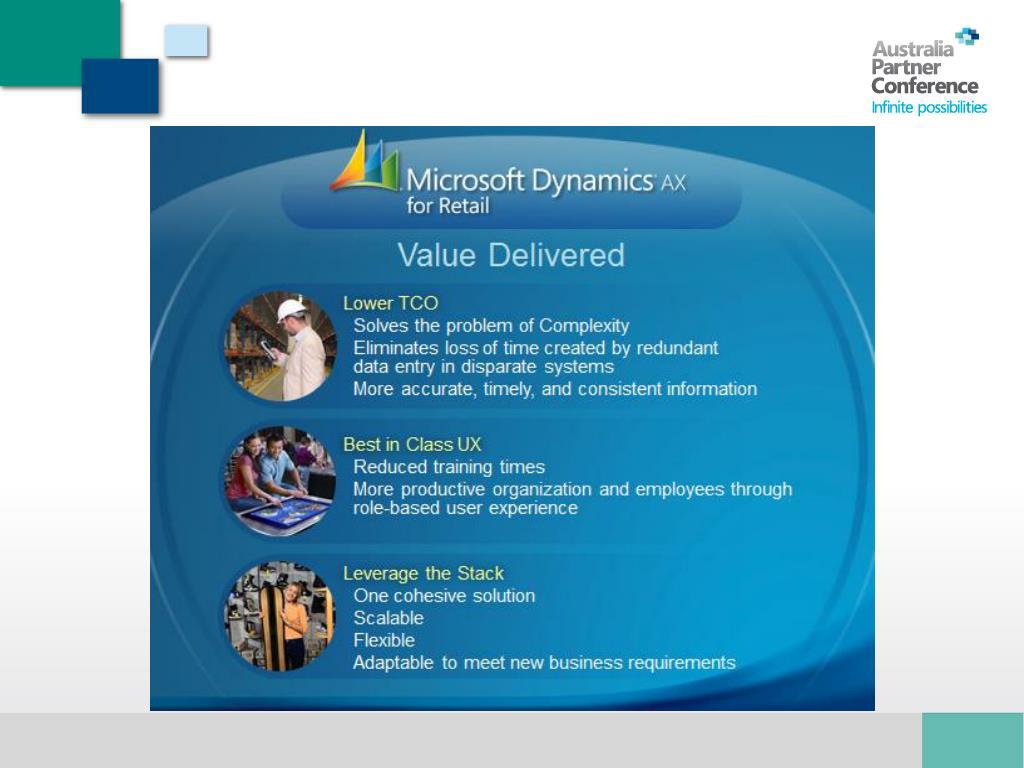 Australia
Partner
Conference
Infinite possibilities

Microsoft Dynamics AX
for Retail

Value Delivered

Lower TCO
Solves the problem of Complexity
Eliminates loss of time created by redundant data entry in disparate systems
More accurate, timely, and consistent information

Best in Class UX
Reduced training times
More productive organization and employees through role-based user experience

Leverage the Stack
One cohesive solution
Scalable
Flexible
Adaptable to meet new business requirements